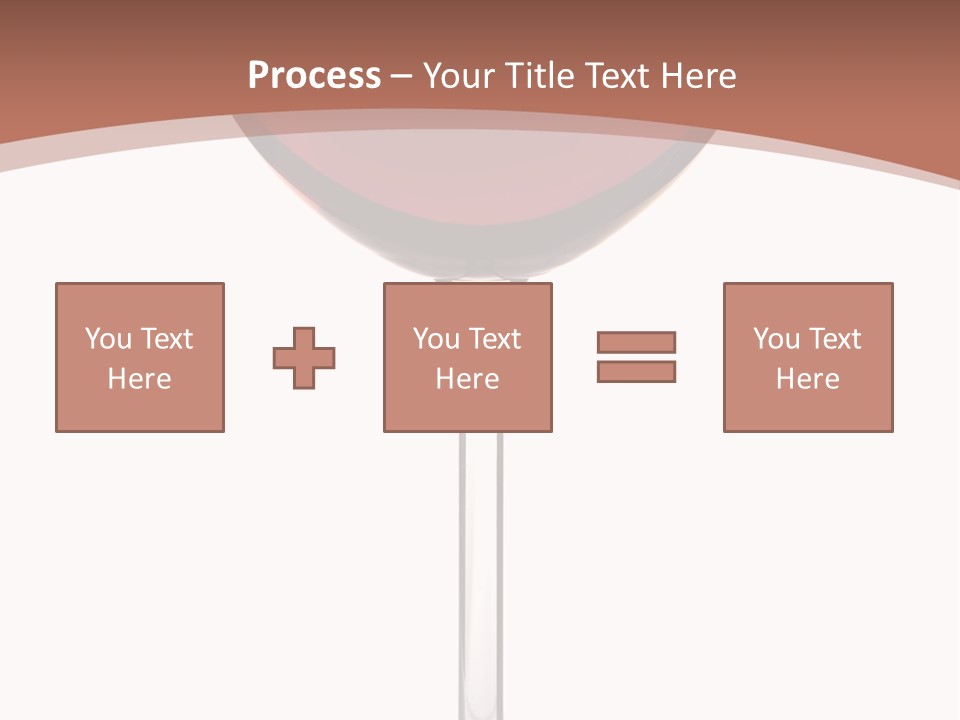 Process – Your Title Text Here

You Text Here

You Text Here

You Text Here